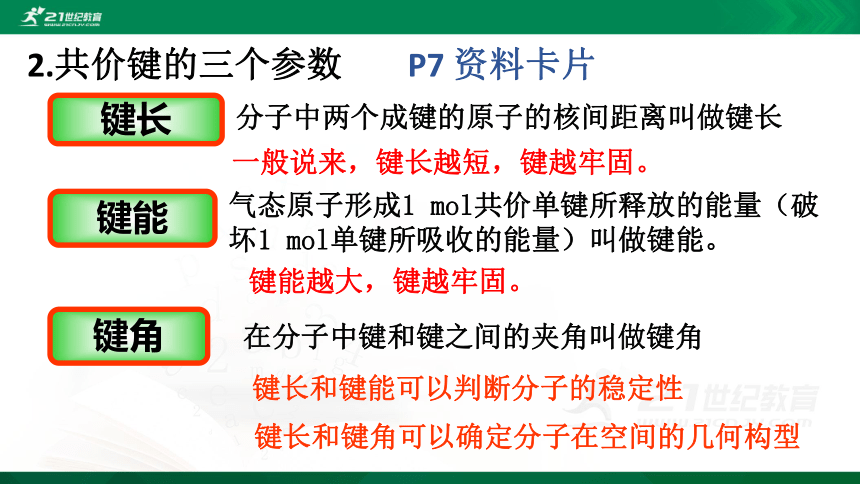 21世纪教育

2.共价键的三个参数　　P7 资料卡片

键长

分子中两个成键的原子的核间距离叫做键长

一般说来，键长越短，键越牢固。

键能

气态原子形成1 mol共价单键所释放的能量（破坏1 mol单键所吸收的能量）叫做键能。

键能越大，键越牢固。

键角

在分子中键和键之间的夹角叫做键角

键长和键能可以判断分子的稳定性

键长和键角可以确定分子在空间的几何构型

21世纪教育